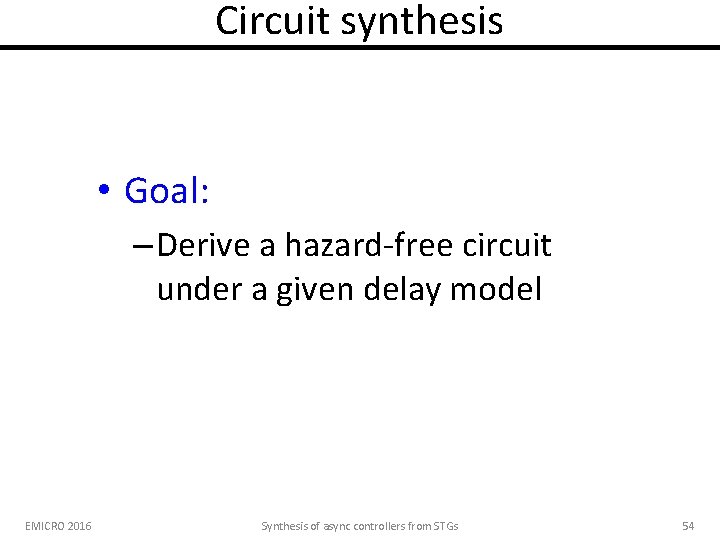 Circuit synthesis

• Goal:

– Derive a hazard-free circuit under a given delay model

EMICRO 2016

Synthesis of async controllers from STGs

54